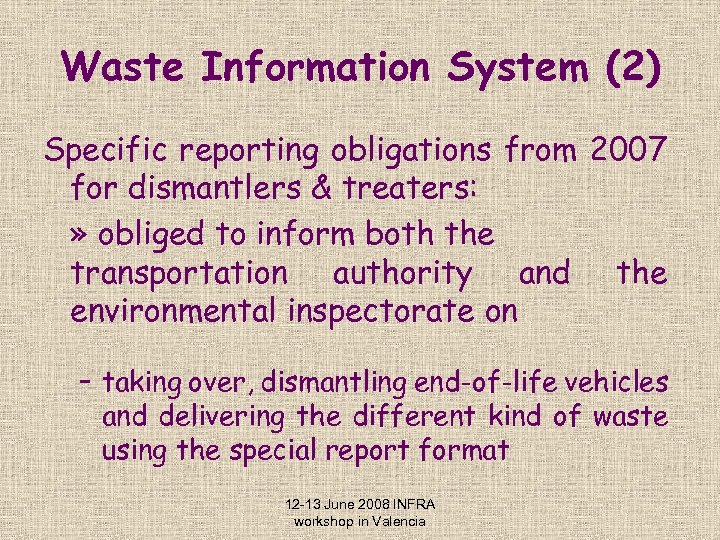 Waste Information System (2)

Specific reporting obligations from 2007 for dismantlers & treaters:

» obliged to inform both the transportation authority and the environmental inspectorate on

– taking over, dismantling end-of-life vehicles and delivering the different kind of waste using the special report format

12-13 June 2008 INFRA workshop in Valencia